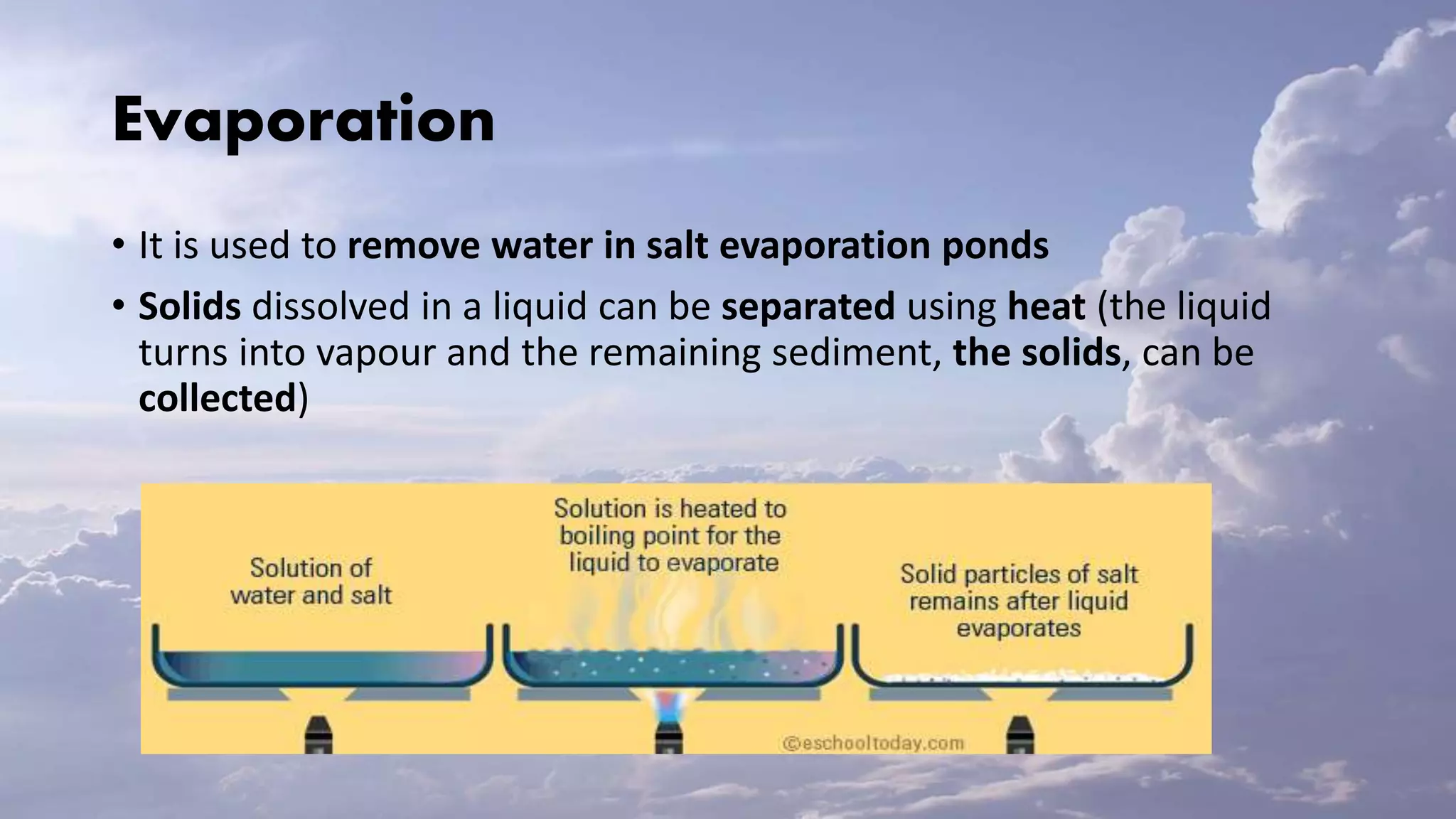 Evaporation

• It is used to remove water in salt evaporation ponds

• Solids dissolved in a liquid can be separated using heat (the liquid turns into vapour and the remaining sediment, the solids, can be collected)

Solution of water and salt

Solution is heated to boiling point for the liquid to evaporate

Solid particles of salt remains after liquid evaporates

©eschooltoday.com